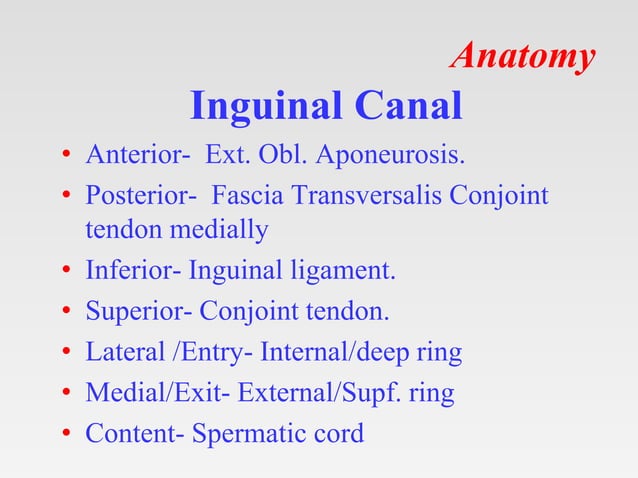 Anatomy

Inguinal Canal

• Anterior- Ext. Obl. Aponeurosis.
• Posterior- Fascia Transversalis Conjoint tendon medially
• Inferior- Inguinal ligament.
• Superior- Conjoint tendon.
• Lateral /Entry- Internal/deep ring
• Medial/Exit- External/Supf. ring
• Content- Spermatic cord